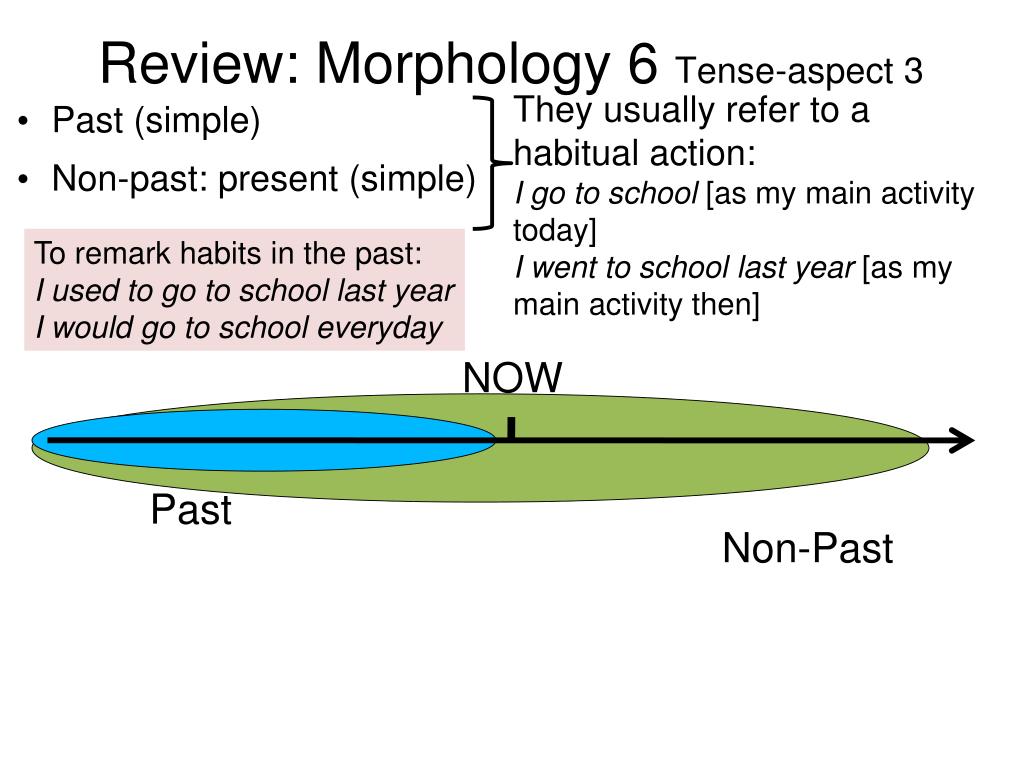 Review: Morphology 6 Tense-aspect 3

• Past (simple)
• Non-past: present (simple)

They usually refer to a habitual action:
I go to school [as my main activity today]
I went to school last year [as my main activity then]

To remark habits in the past:
I used to go to school last year
I would go to school everyday

NOW

Past

Non-Past